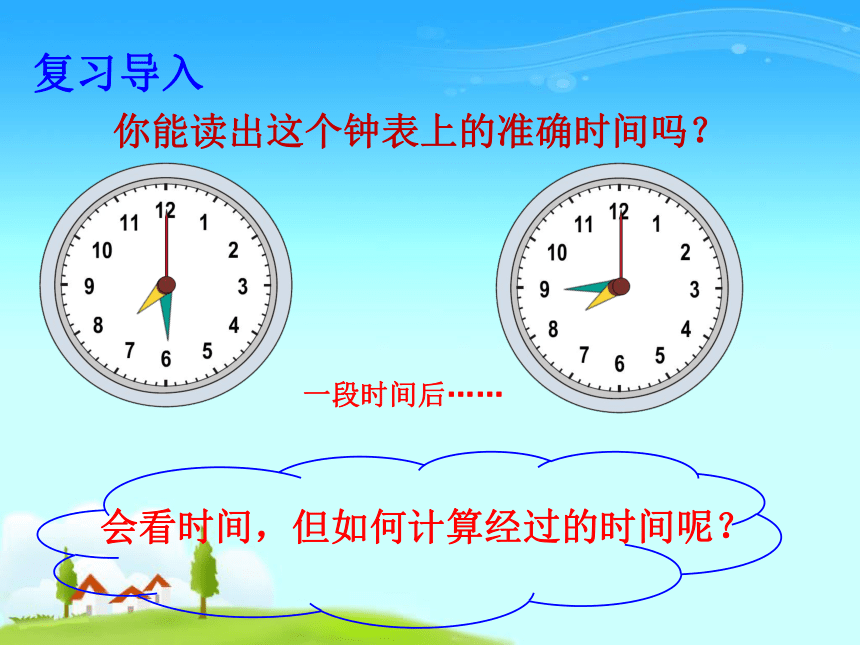 复习导入

你能读出这个钟表上的准确时间吗？

12 1 2 3 4 5 6 7 8 9 10 11

12 1 2 3 4 5 6 7 8 9 10 11

一段时间后……

会看时间，但如何计算经过的时间呢？